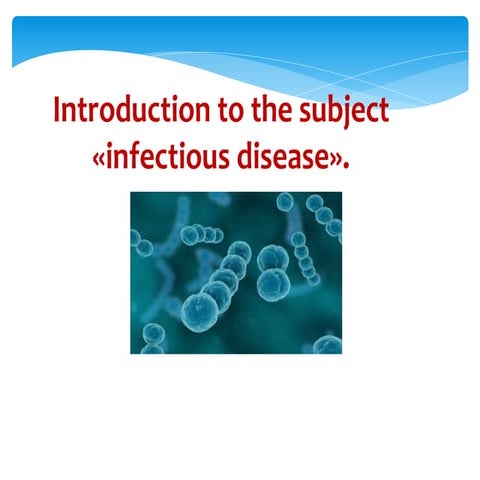 Introduction to the subject «infectious disease».